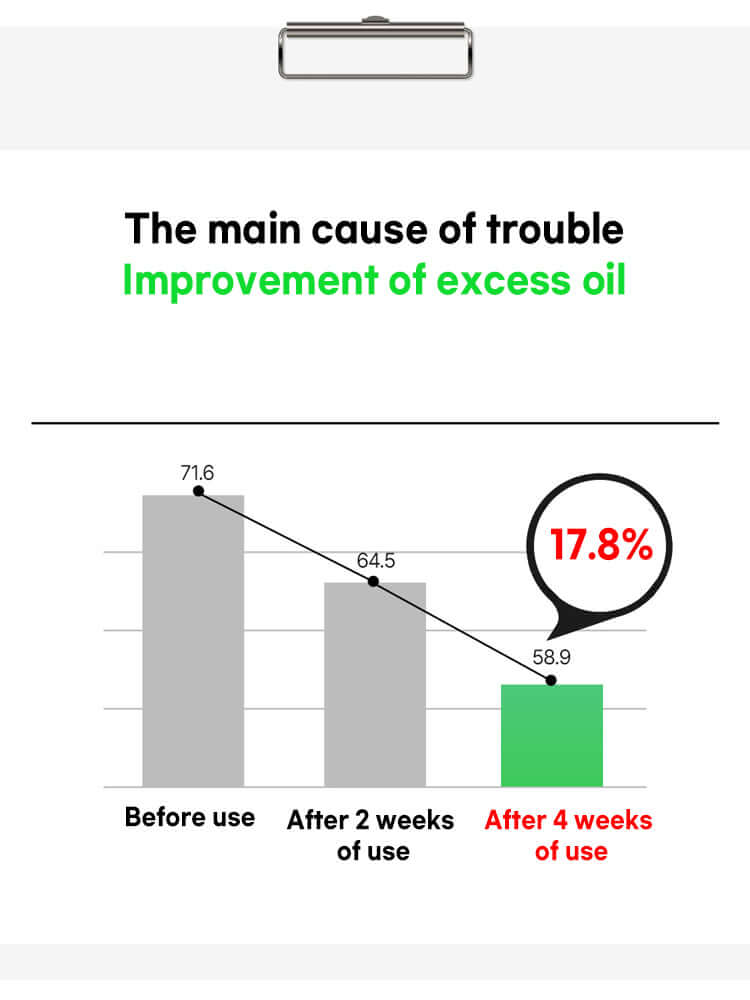 The main cause of trouble
Improvement of excess oil

71.6
64.5
58.9
17.8%

Before use
After 2 weeks of use
After 4 weeks of use